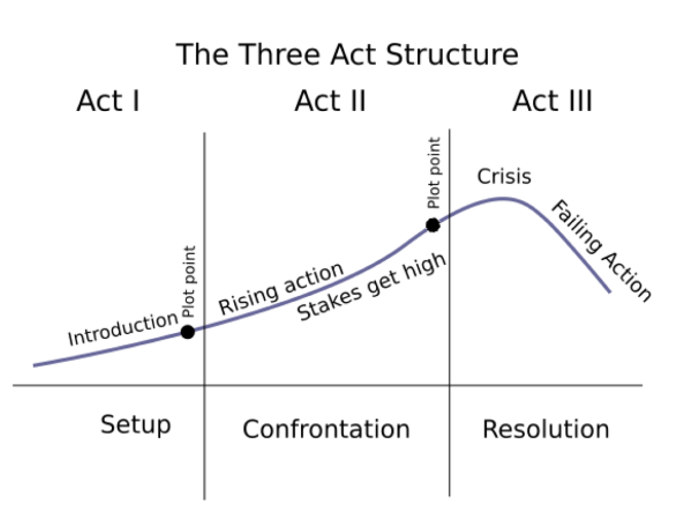 The Three Act Structure

Act I

Act II

Act III

Introduction

Plot point

Rising action

Stakes get high

Plot point

Crisis

Failing Action

Setup

Confrontation

Resolution